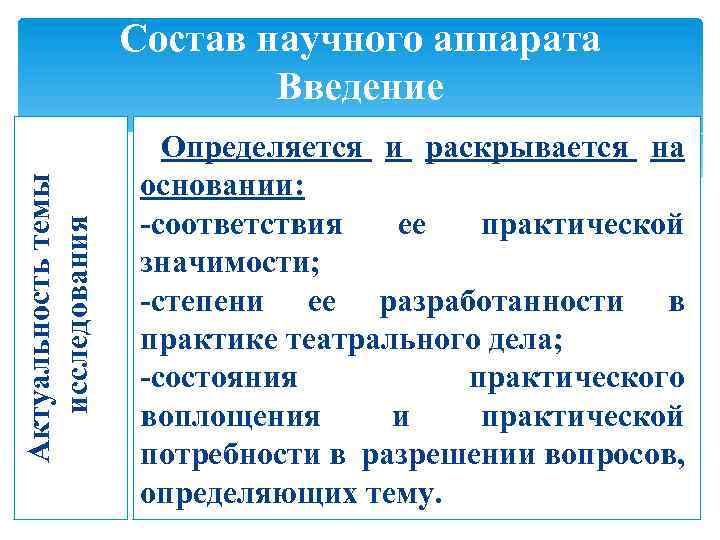 Состав научного аппарата
Введение

Актуальность темы исследования

Определяется и раскрывается на основании:
-соответствия ее практической значимости;
-степени ее разработанности в практике театрального дела;
-состояния практического воплощения и практической потребности в разрешении вопросов, определяющих тему.